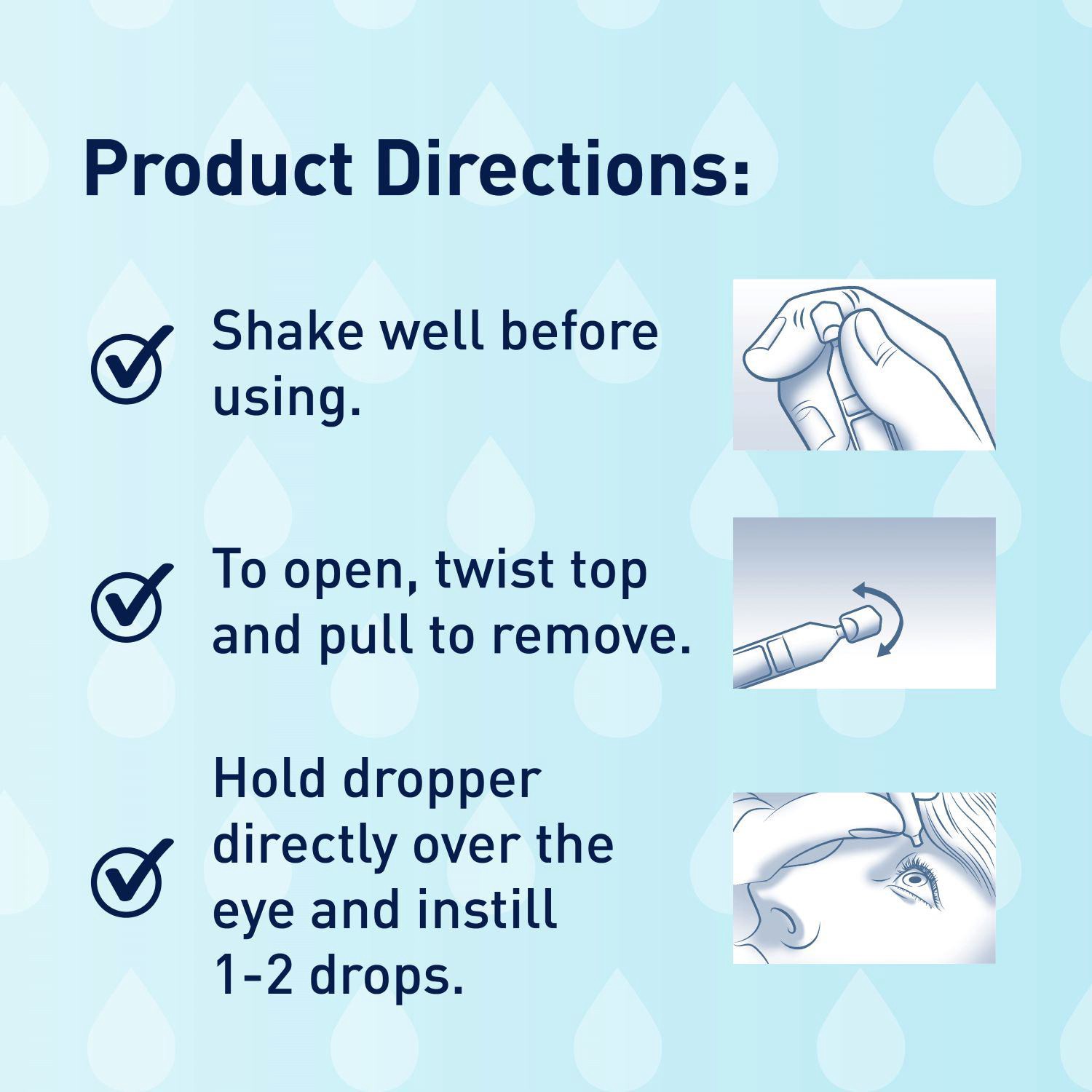 Product Directions:

Shake well before using.

To open, twist top and pull to remove.

Hold dropper directly over the eye and instill 1-2 drops.